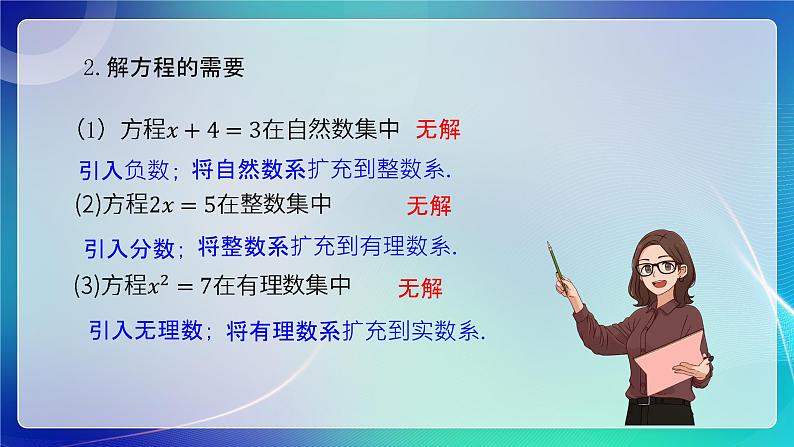 2. 解方程的需要

(1) 方程$x+4=3$在自然数集中 无解

引入负数；将自然数系扩充到整数系.

(2)方程$2x=5$在整数集中 无解

引入分数；将整数系扩充到有理数系.

(3)方程$x^2=7$在有理数集中 无解

引入无理数；将有理数系扩充到实数系.